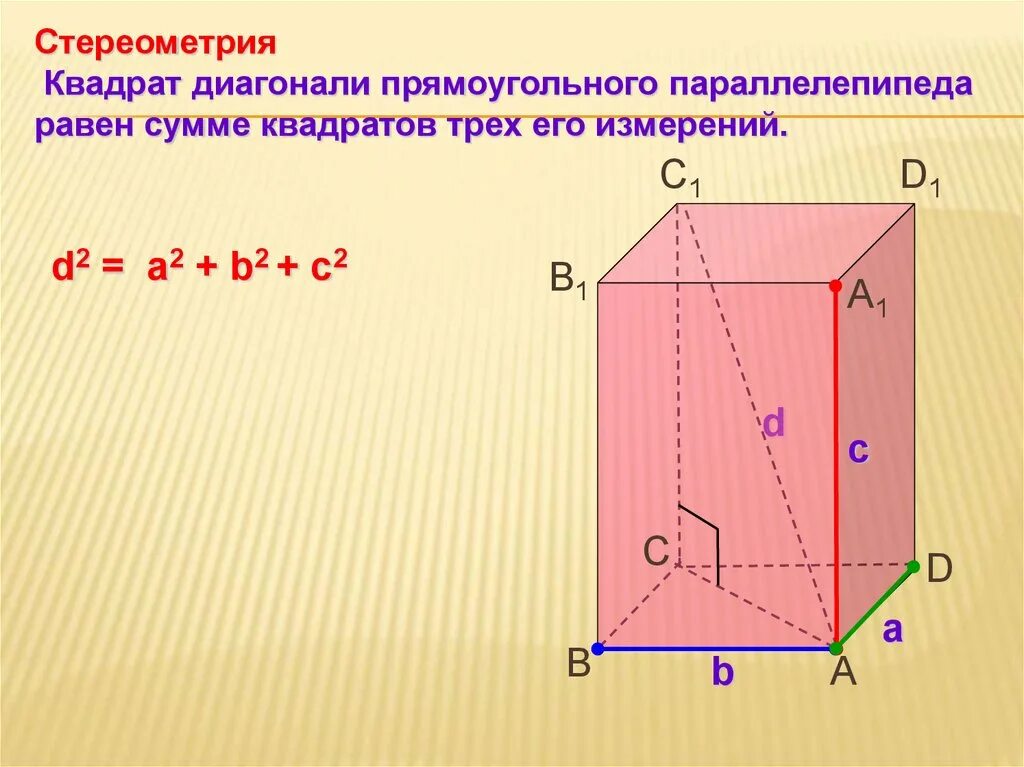 Стереометрия

Квадрат диагонали прямоугольного параллелепипеда равен сумме квадратов трех его измерений.

$d^2 = a^2 + b^2 + c^2$

$C_1$ $D_1$

$B_1$ $A_1$

d

c

C D

a

B b A